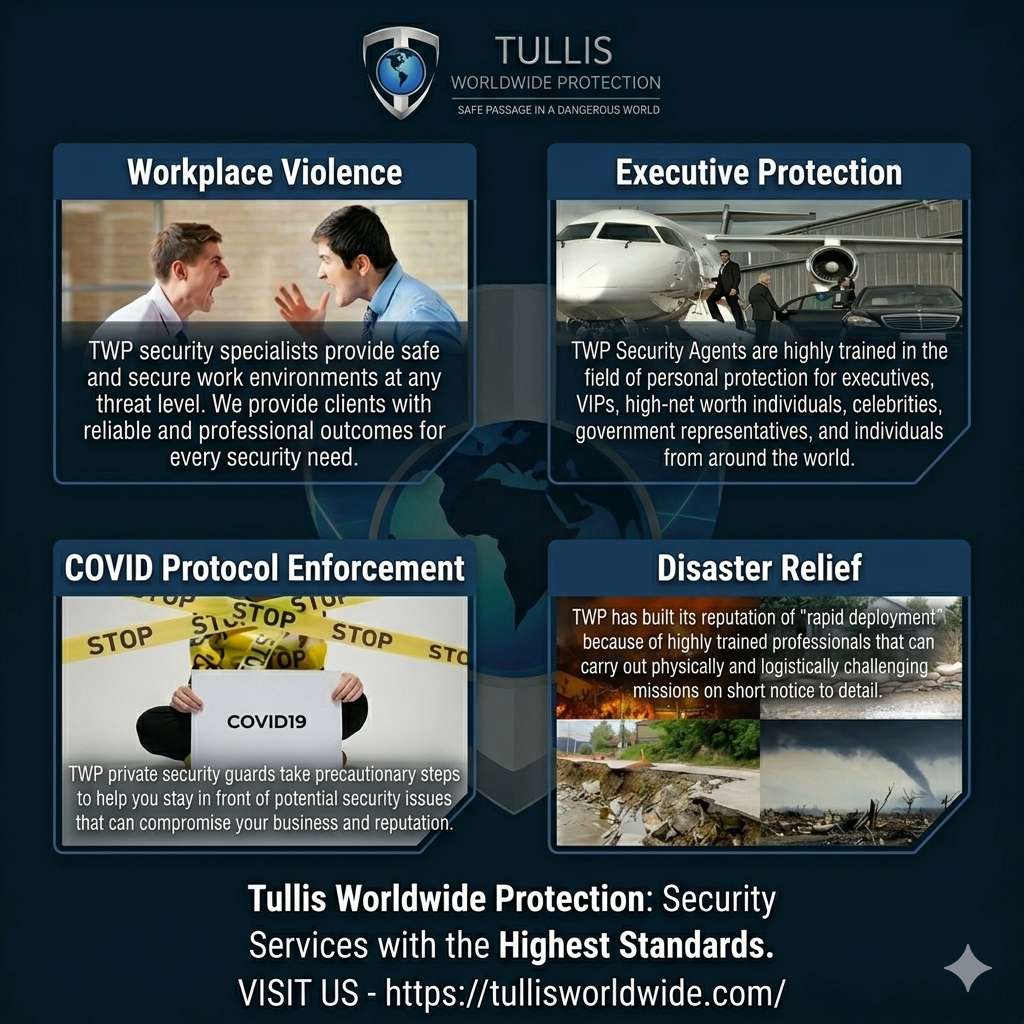 TULLIS
WORLDWIDE PROTECTION
SAFE PASSAGE IN A DANGEROUS WORLD

Workplace Violence

TWP security specialists provide safe and secure work environments at any threat level. We provide clients with reliable and professional outcomes for every security need.

Executive Protection

TWP Security Agents are highly trained in the field of personal protection for executives, VIPs, high-net worth individuals, celebrities, government representatives, and individuals from around the world.

COVID Protocol Enforcement

STOP STOP STOP STOP STOP STOP

COVID19

TWP private security guards take precautionary steps to help you stay in front of potential security issues that can compromise your business and reputation.

Disaster Relief

TWP has built its reputation of "rapid deployment" because of highly trained professionals that can carry out physically and logistically challenging missions on short notice to detail.

Tullis Worldwide Protection: Security Services with the Highest Standards.
VISIT US - https://tullisworldwide.com/